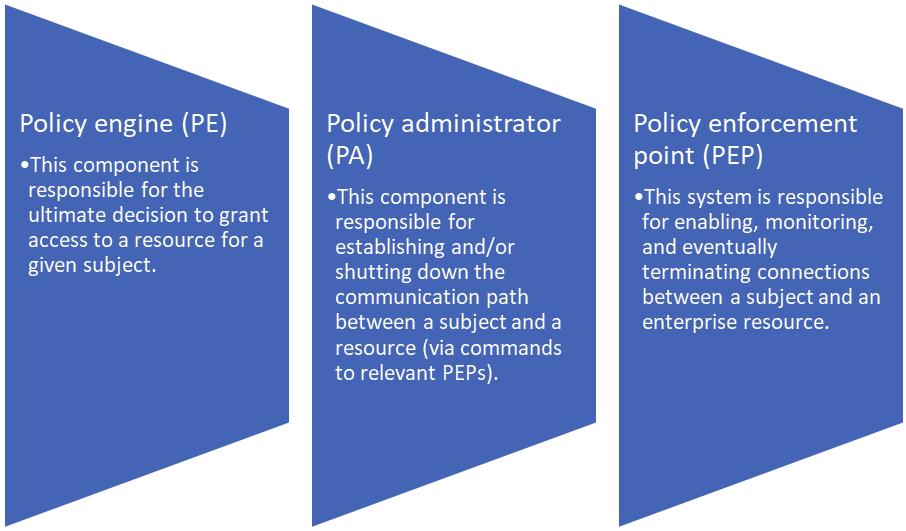 Policy engine (PE)

•This component is responsible for the ultimate decision to grant access to a resource for a given subject.

Policy administrator (PA)

•This component is responsible for establishing and/or shutting down the communication path between a subject and a resource (via commands to relevant PEPs).

Policy enforcement point (PEP)

•This system is responsible for enabling, monitoring, and eventually terminating connections between a subject and an enterprise resource.